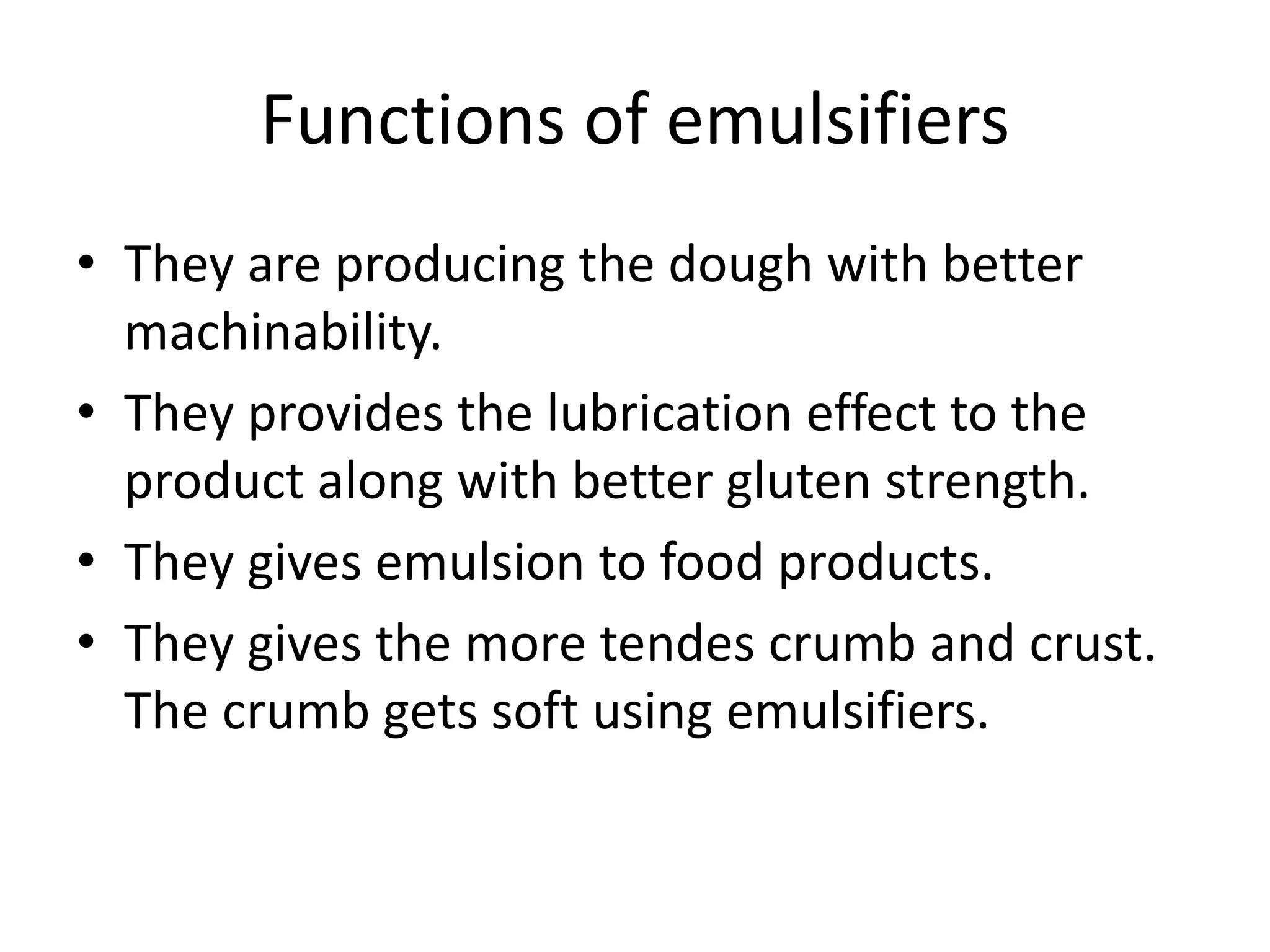 Functions of emulsifiers

• They are producing the dough with better machinability.
• They provides the lubrication effect to the product along with better gluten strength.
• They gives emulsion to food products.
• They gives the more tendes crumb and crust. The crumb gets soft using emulsifiers.